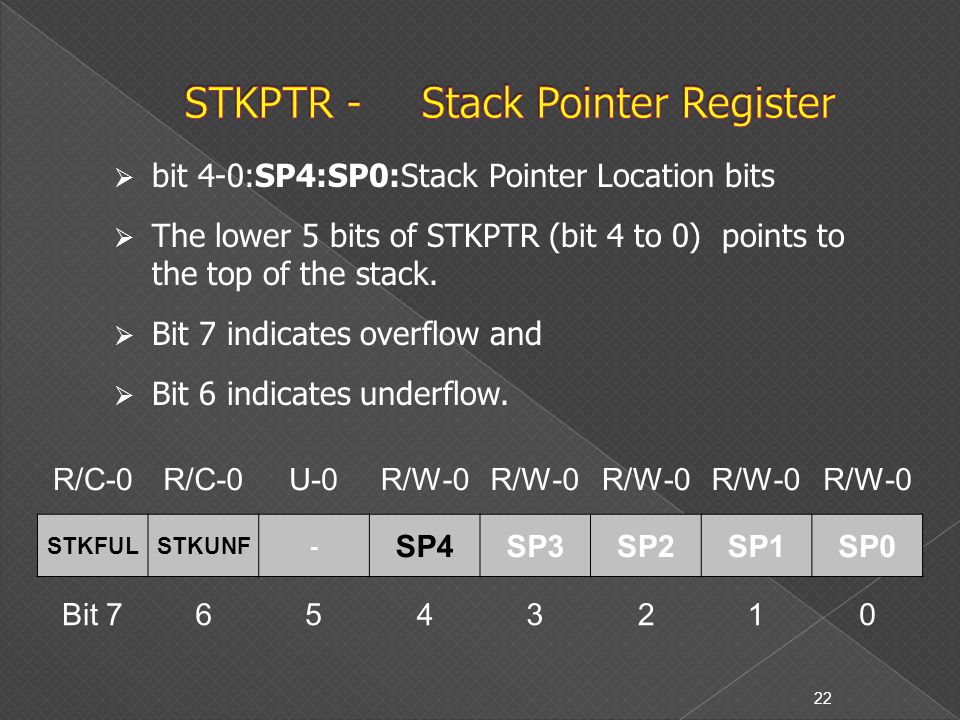 STKPTR - Stack Pointer Register

➢ bit 4-0:**SP4:SP0:**Stack Pointer Location bits

➢ The lower 5 bits of STKPTR (bit 4 to 0) points to the top of the stack.

➢ Bit 7 indicates overflow and

➢ Bit 6 indicates underflow.

| R/C-0 | R/C-0 | U-0 | R/W-0 | R/W-0 | R/W-0 | R/W-0 | R/W-0 |
|---|---|---|---|---|---|---|---|
| STKFUL | STKUNF | - | SP4 | SP3 | SP2 | SP1 | SP0 |
| Bit 7 | 6 | 5 | 4 | 3 | 2 | 1 | 0 |

22